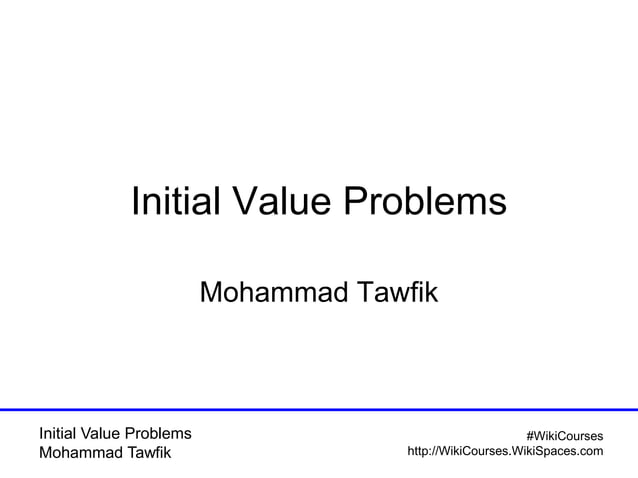 Initial Value Problems

Mohammad Tawfik

Initial Value Problems
Mohammad Tawfik

#WikiCourses
http://WikiCourses.WikiSpaces.com